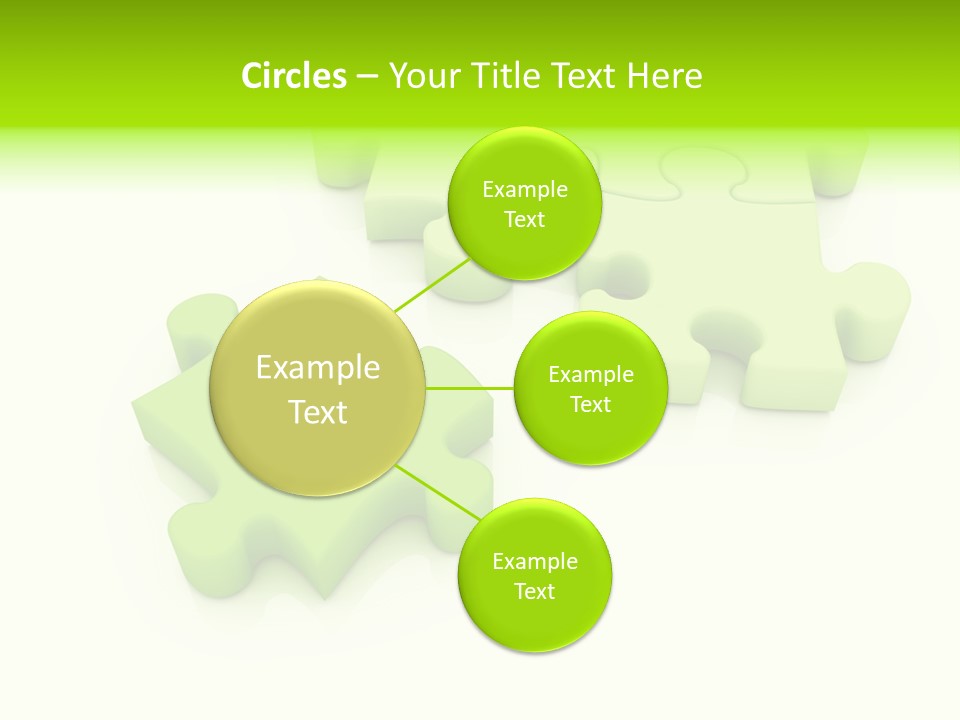 Circles – Your Title Text Here

Example Text

Example Text

Example Text

Example Text